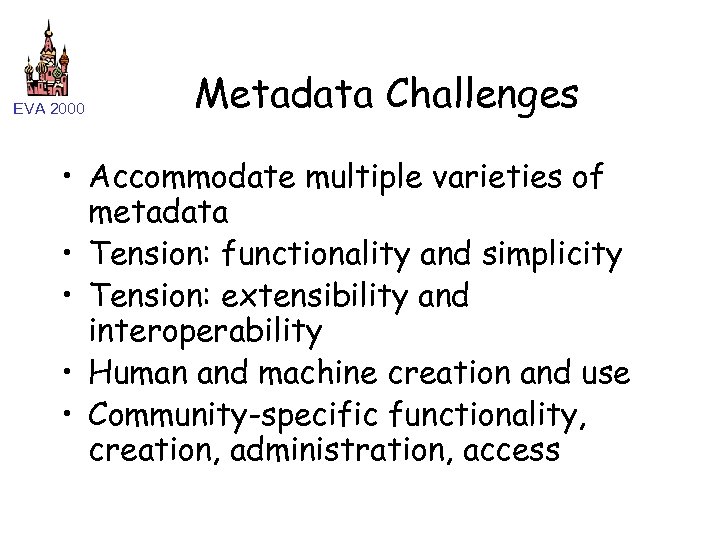 EVA 2000

Metadata Challenges

• Accommodate multiple varieties of metadata
• Tension: functionality and simplicity
• Tension: extensibility and interoperability
• Human and machine creation and use
• Community-specific functionality, creation, administration, access